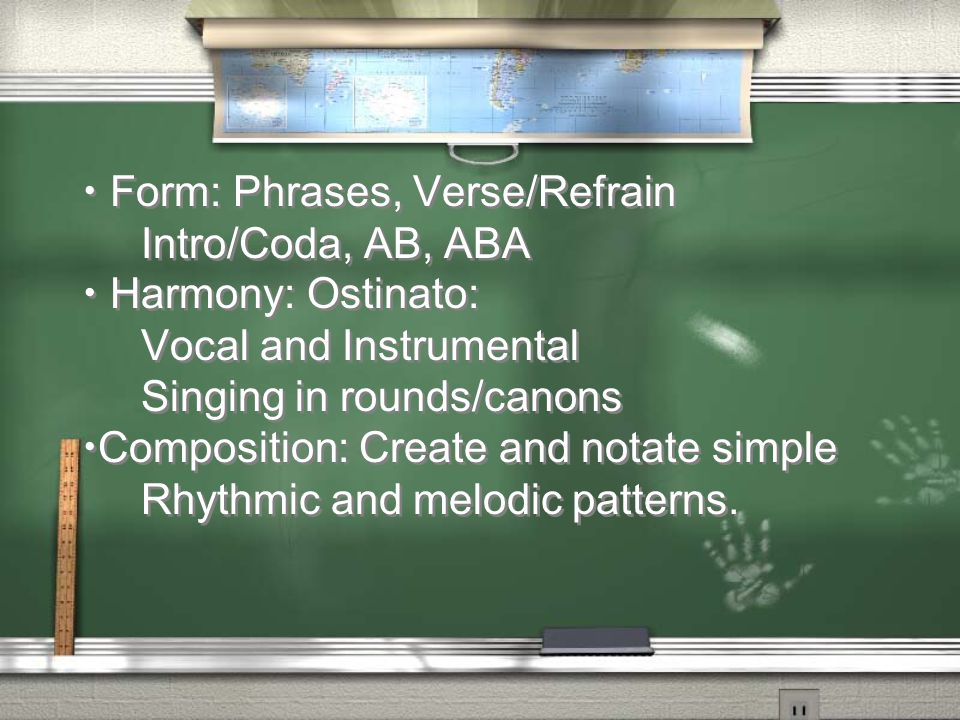 • Form: Phrases, Verse/Refrain
Intro/Coda, AB, ABA
• Harmony: Ostinato:
Vocal and Instrumental
Singing in rounds/canons
•Composition: Create and notate simple
Rhythmic and melodic patterns.